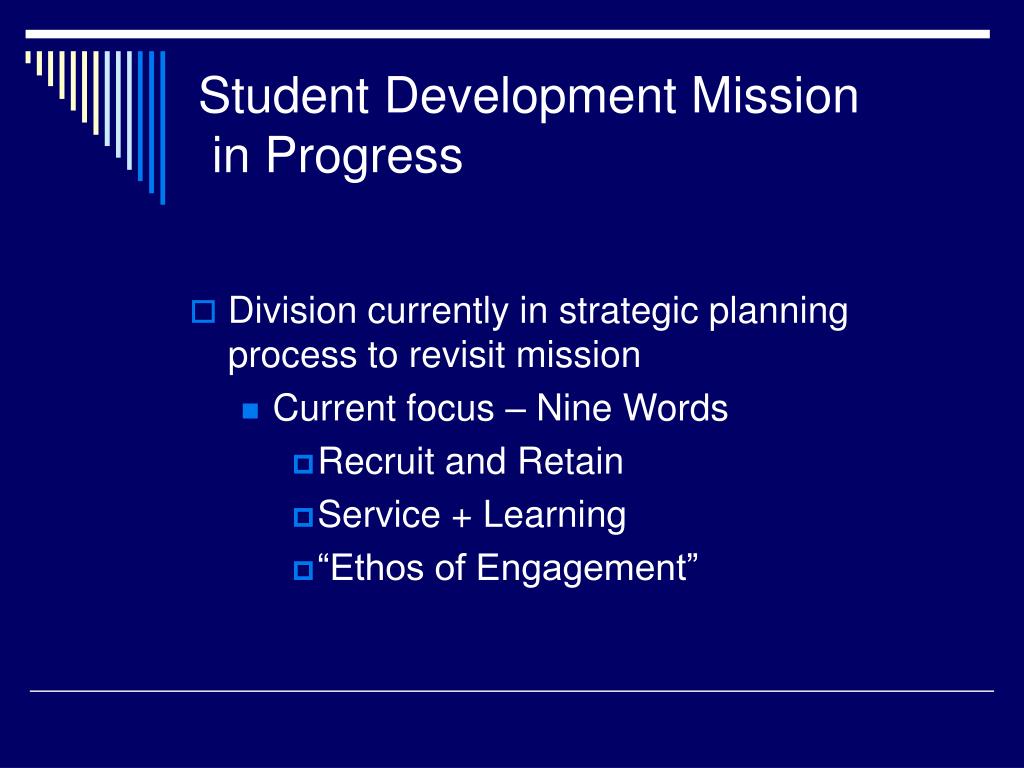 Student Development Mission in Progress

Division currently in strategic planning process to revisit mission

Current focus – Nine Words

Recruit and Retain

Service + Learning

“Ethos of Engagement”